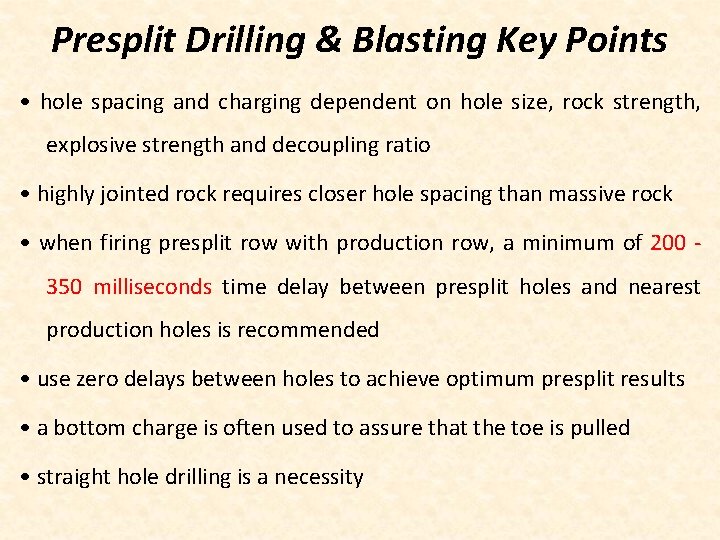 Presplit Drilling & Blasting Key Points

• hole spacing and charging dependent on hole size, rock strength, explosive strength and decoupling ratio

• highly jointed rock requires closer hole spacing than massive rock

• when firing presplit row with production row, a minimum of 200 - 350 milliseconds time delay between presplit holes and nearest production holes is recommended

• use zero delays between holes to achieve optimum presplit results

• a bottom charge is often used to assure that the toe is pulled

• straight hole drilling is a necessity